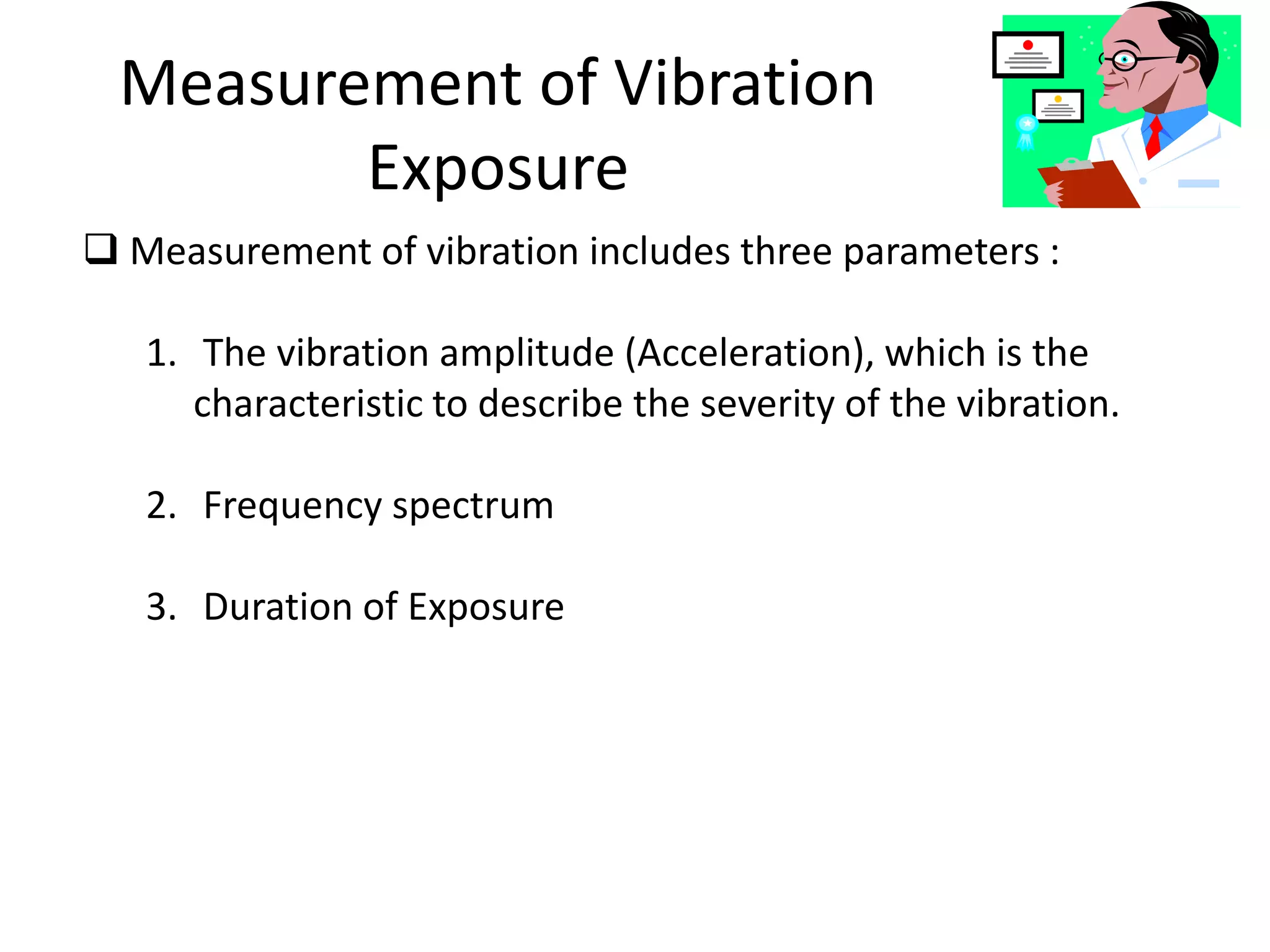 Measurement of Vibration Exposure

❑ Measurement of vibration includes three parameters :

1. The vibration amplitude (Acceleration), which is the characteristic to describe the severity of the vibration.

2. Frequency spectrum

3. Duration of Exposure